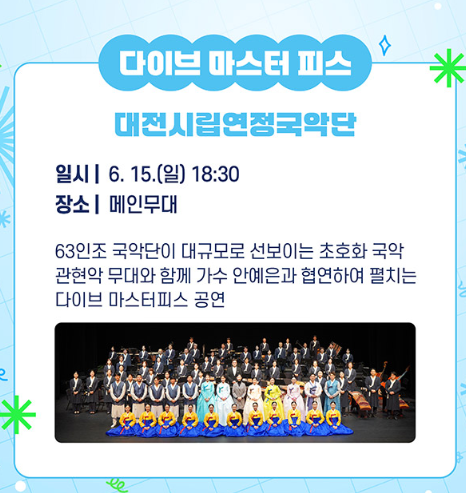 다이브 마스터 피스

대전시립연정국악단

일시 | 6. 15.(일) 18:30
장소 | 메인무대

63인조 국악단이 대규모로 선보이는 초호화 국악 관현악 무대와 함께 가수 안예은과 협연하여 펼치는 다이브 마스터피스 공연